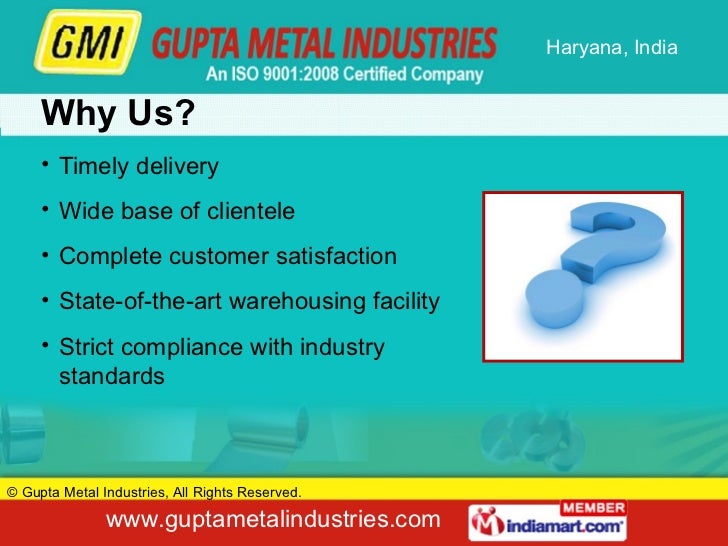 GMI GUPTA METAL INDUSTRIES
An ISO 9001:2008 Certified Company

Haryana, India

Why Us?

• Timely delivery
• Wide base of clientele
• Complete customer satisfaction
• State-of-the-art warehousing facility
• Strict compliance with industry standards

© Gupta Metal Industries, All Rights Reserved.

www.guptametalindustries.com

MEMBER
indiamart.com